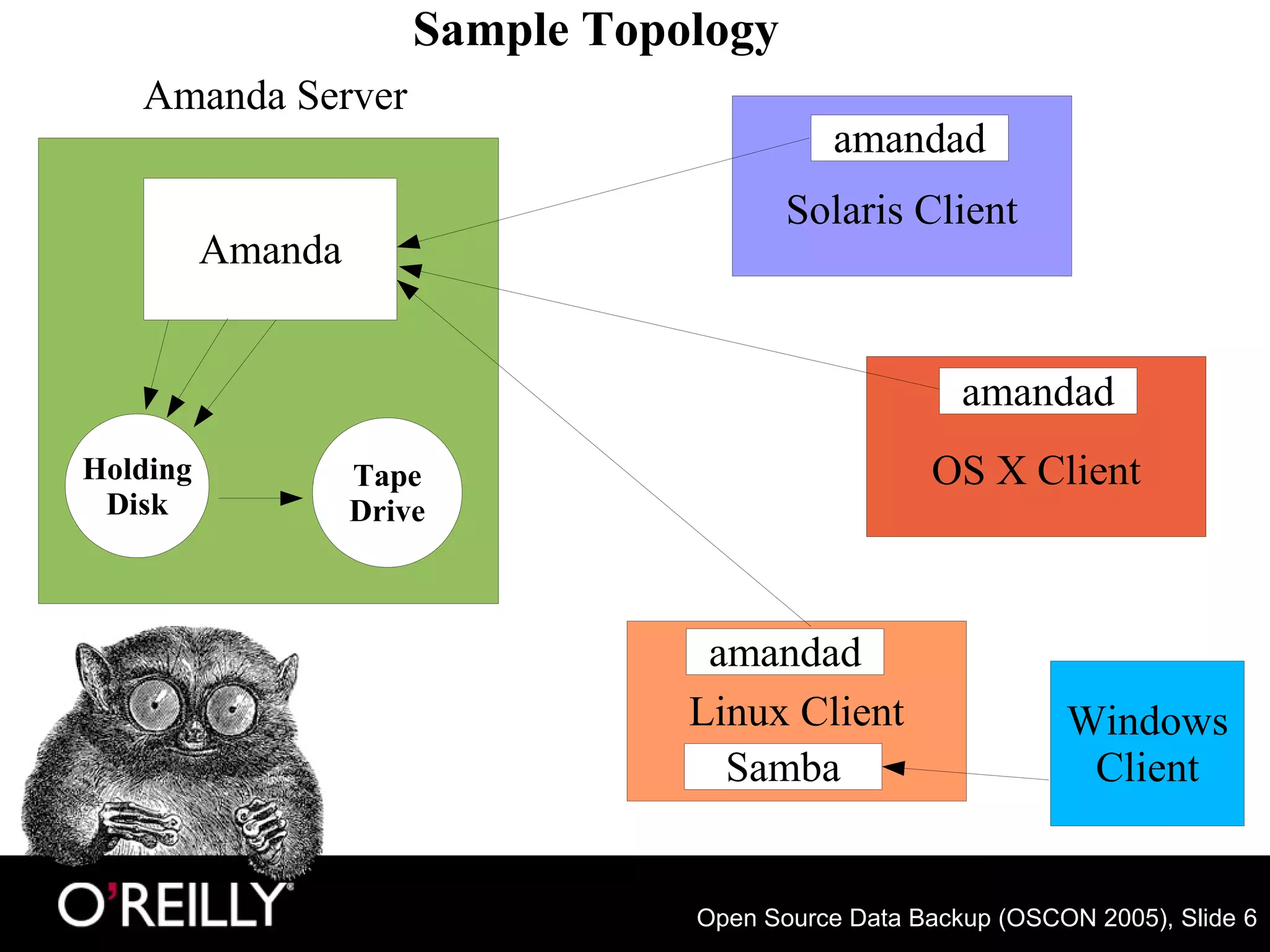 Sample Topology

Amanda Server

Amanda

Holding Disk

Tape Drive

amandad

Solaris Client

amandad

OS X Client

amandad

Linux Client

Samba

Windows Client

O'REILLY

Open Source Data Backup (OSCON 2005), Slide 6